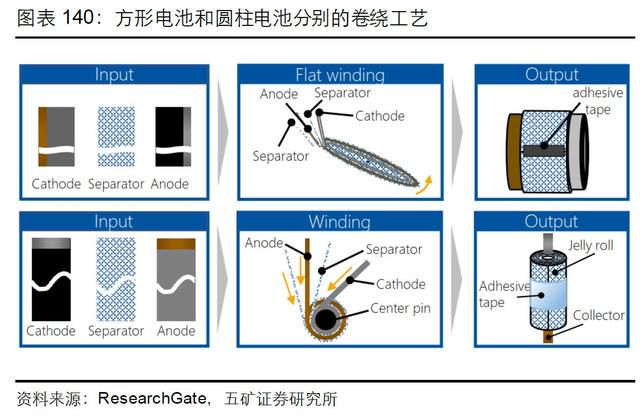 图表 140：方形电池和圆柱电池分别的卷绕工艺

Input

Cathode Separator Anode

Flat winding

Anode
Separator
Cathode
Separator

Output

adhesive tape

Input

Cathode Separator Anode

Winding

Anode
Separator
Cathode
Center pin

Output

Jelly roll
Adhesive tape
Collector

资料来源：ResearchGate，五矿证券研究所